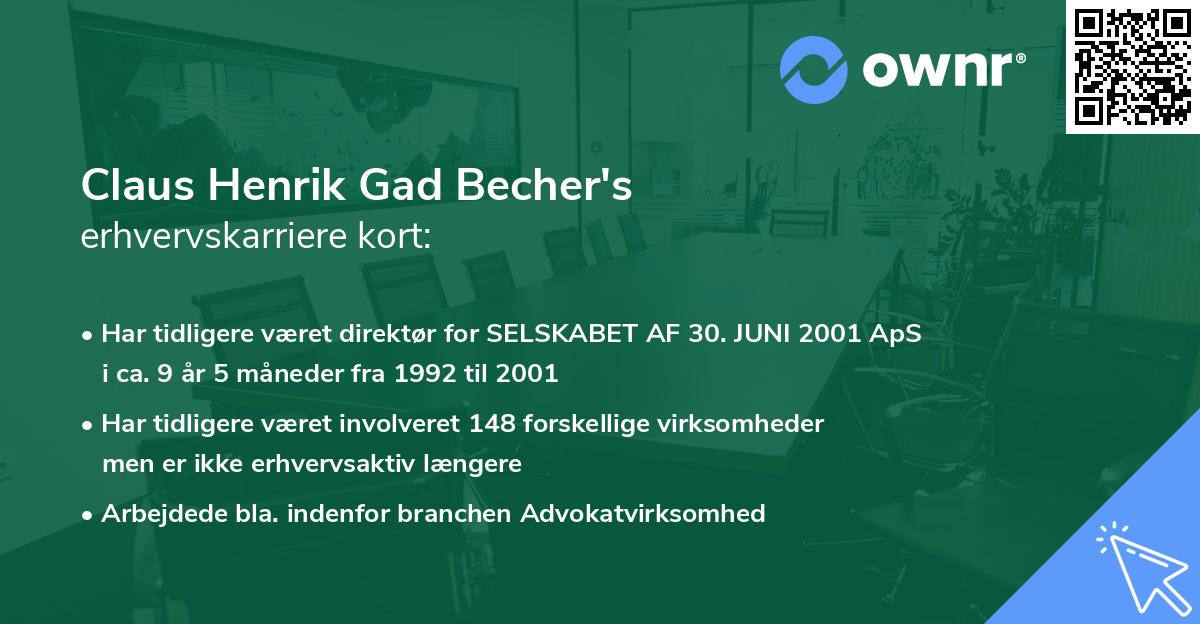 ownr®

Claus Henrik Gad Becher's
erhvervskarriere kort:

• Har tidligere været direktør for SELSKABET AF 30. JUNI 2001 ApS i ca. 9 år 5 måneder fra 1992 til 2001

• Har tidligere været involveret 148 forskellige virksomheder men er ikke erhvervsaktiv længere

• Arbejdede bla. indenfor branchen Advokatvirksomhed